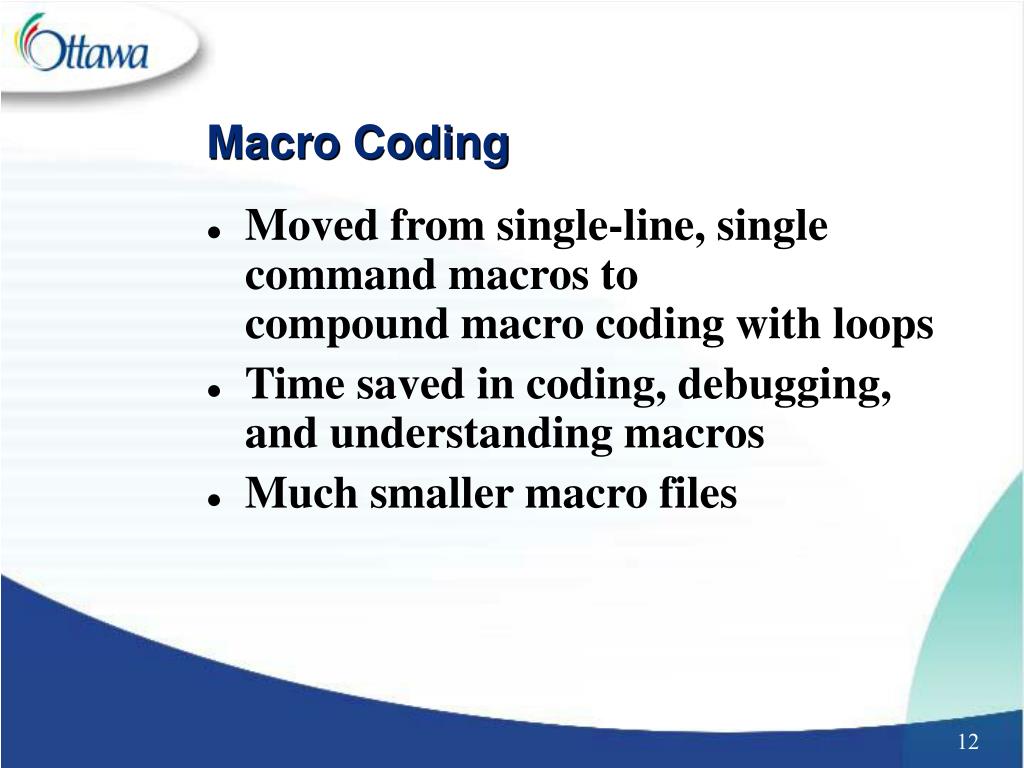 Ottawa

Macro Coding

- Moved from single-line, single command macros to compound macro coding with loops
- Time saved in coding, debugging, and understanding macros
- Much smaller macro files

12